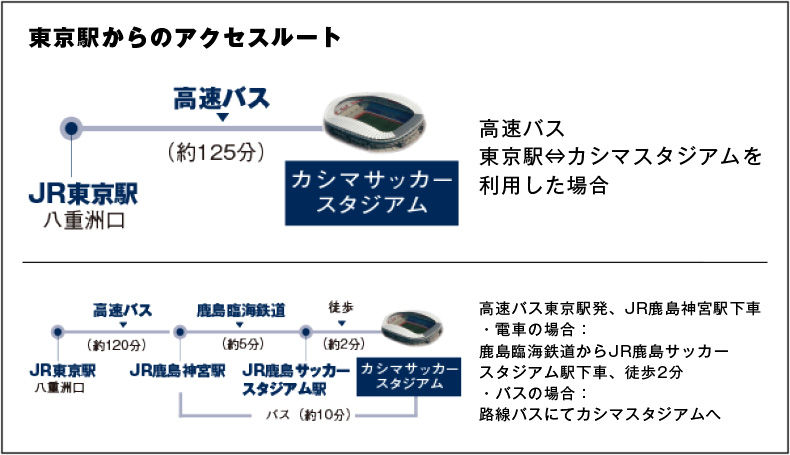 東京駅からのアクセスルート

高速バス
（約125分）
JR東京駅
八重洲口
カシマサッカースタジアム

高速バス
東京駅⇔カシマスタジアムを利用した場合

高速バス
（約120分）
鹿島臨海鉄道
（約5分）
徒歩
（約2分）
JR東京駅
八重洲口
JR鹿島神宮駅
JR鹿島サッカースタジアム駅
カシマサッカースタジアム
バス（約10分）

高速バス東京駅発、JR鹿島神宮駅下車
・電車の場合：
鹿島臨海鉄道からJR鹿島サッカースタジアム駅下車、徒歩2分
・バスの場合：
路線バスにてカシマスタジアムへ